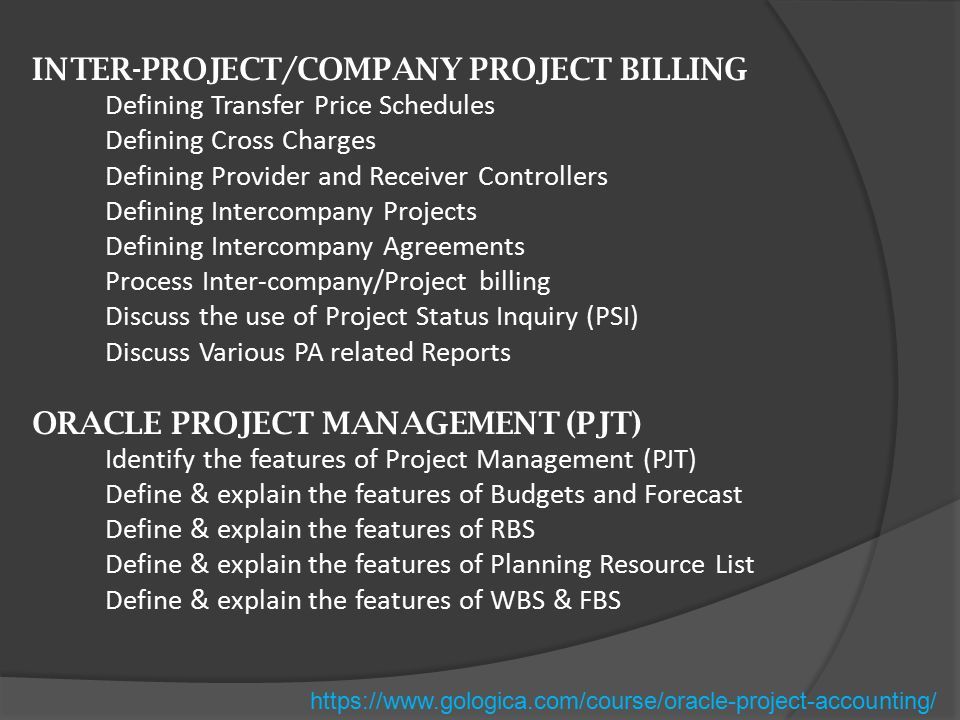 INTER-PROJECT/COMPANY PROJECT BILLING

Defining Transfer Price Schedules
Defining Cross Charges
Defining Provider and Receiver Controllers
Defining Intercompany Projects
Defining Intercompany Agreements
Process Inter-company/Project billing
Discuss the use of Project Status Inquiry (PSI)
Discuss Various PA related Reports

ORACLE PROJECT MANAGEMENT (PJT)

Identify the features of Project Management (PJT)
Define & explain the features of Budgets and Forecast
Define & explain the features of RBS
Define & explain the features of Planning Resource List
Define & explain the features of WBS & FBS

https://www.gologica.com/course/oracle-project-accounting/